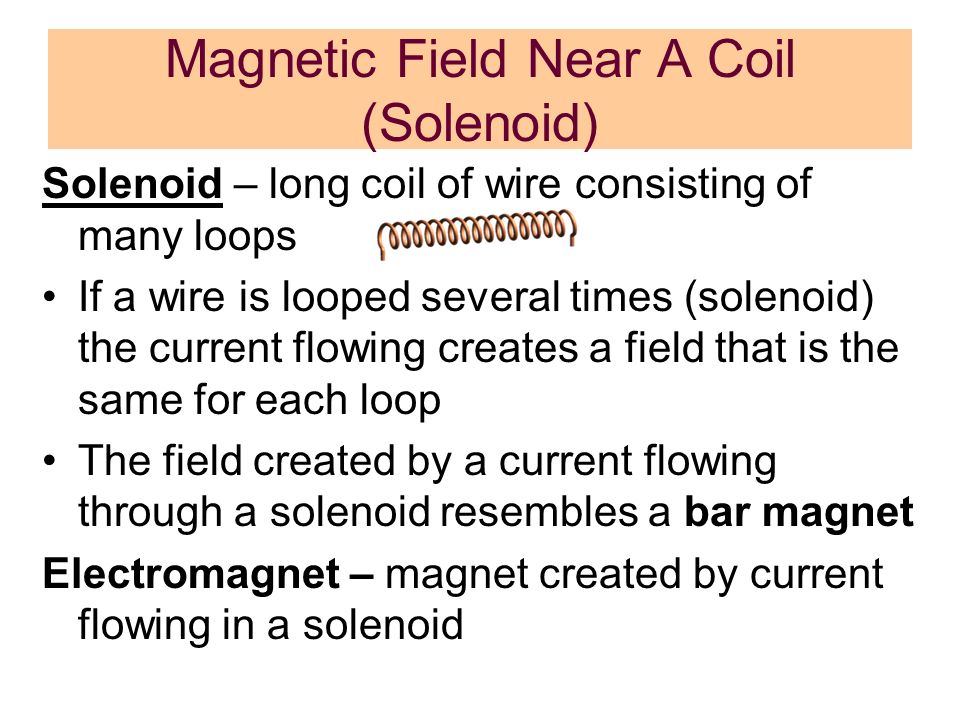 Magnetic Field Near A Coil (Solenoid)

Solenoid – long coil of wire consisting of many loops

• If a wire is looped several times (solenoid) the current flowing creates a field that is the same for each loop

• The field created by a current flowing through a solenoid resembles a bar magnet

Electromagnet – magnet created by current flowing in a solenoid